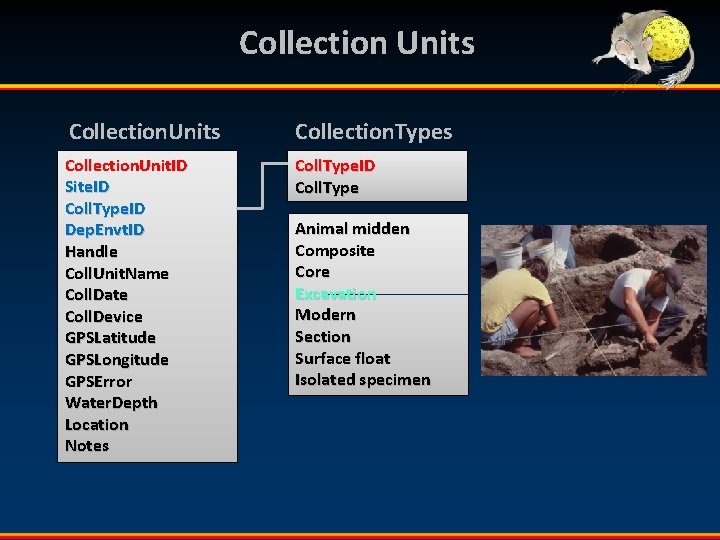 Collection Units

CollectionUnits

CollectionUnitID
SiteID
CollTypeID
DepEnvtID
Handle
CollUnitName
CollDate
CollDevice
GPSLatitude
GPSLongitude
GPSError
WaterDepth
Location
Notes

CollectionTypes

CollTypeID
CollType

Animal midden
Composite
Core
Excavation
Modern
Section
Surface float
Isolated specimen